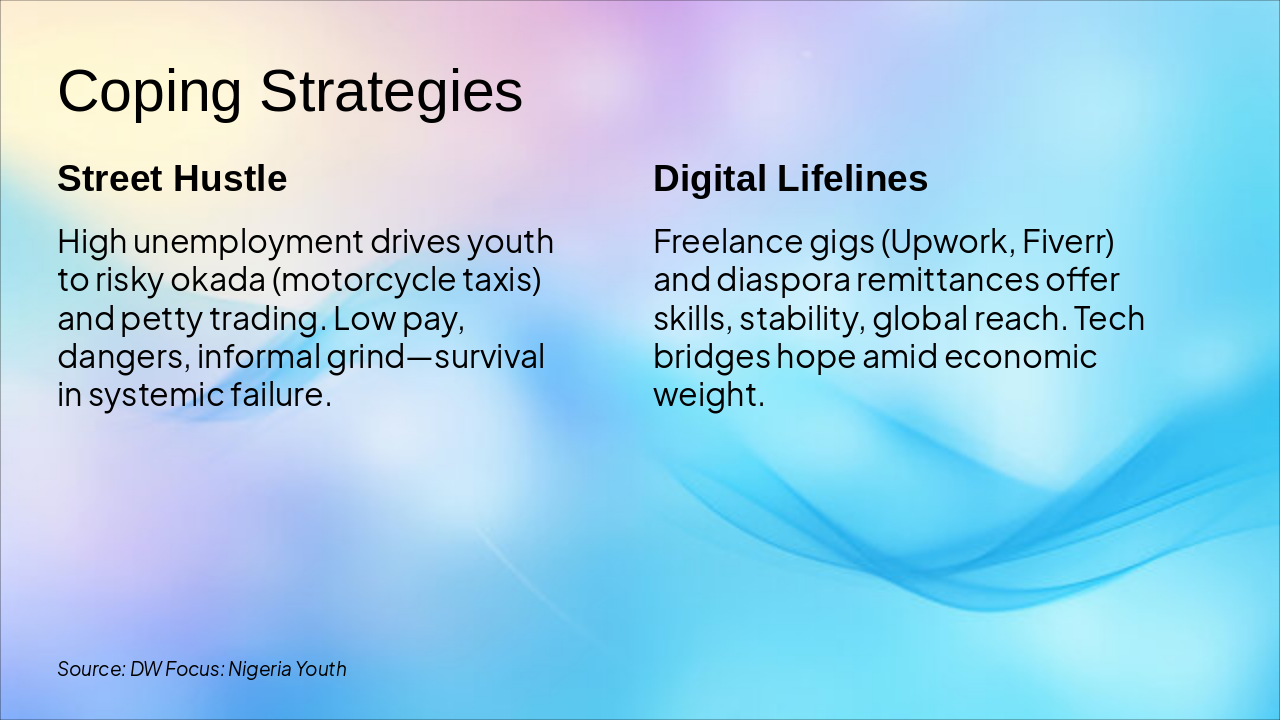 Coping Strategies

Street Hustle

High unemployment drives youth to risky okada (motorcycle taxis) and petty trading. Low pay, dangers, informal grind—survival in systemic failure.

Digital Lifelines

Freelance gigs (Upwork, Fiverr) and diaspora remittances offer skills, stability, global reach. Tech bridges hope amid economic weight.

Source: DW Focus: Nigeria Youth